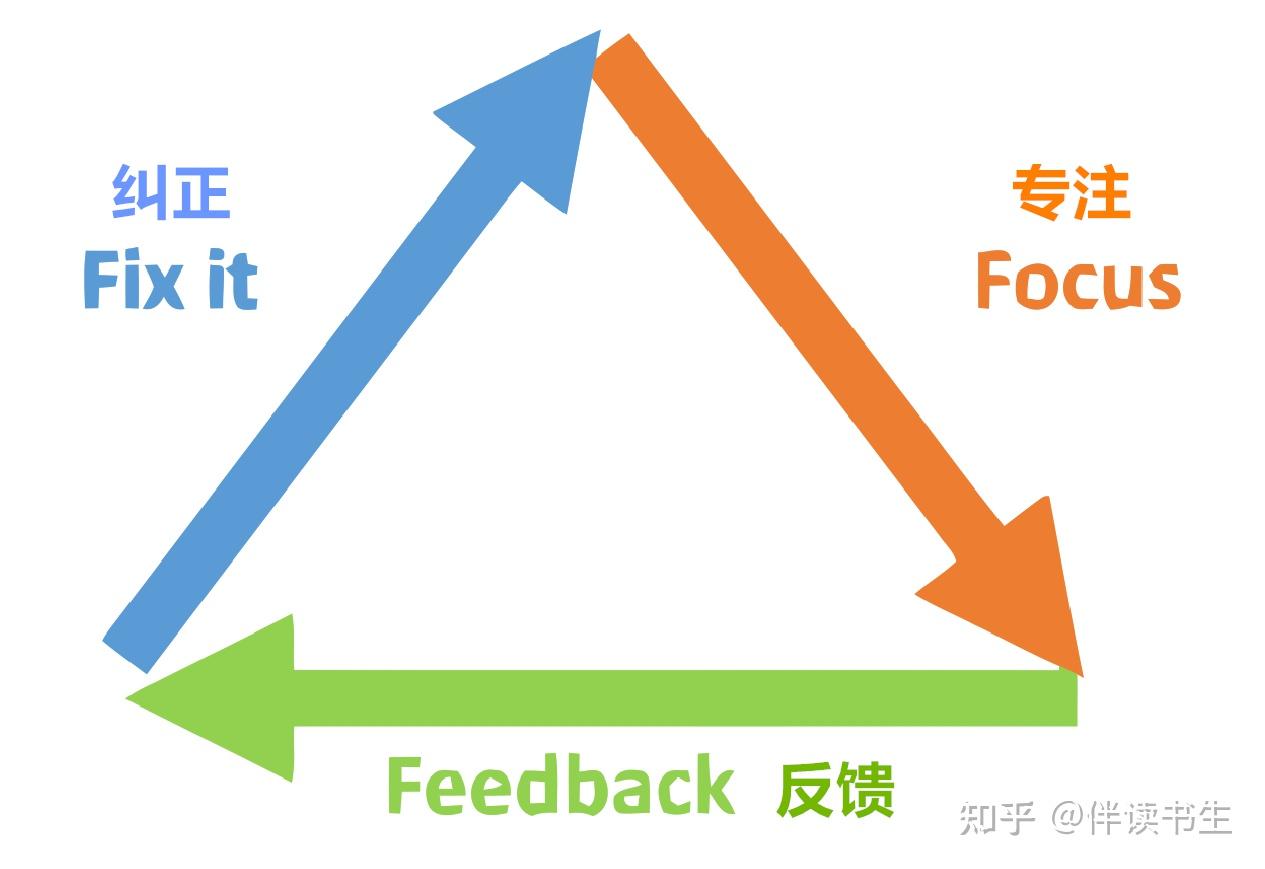 纠正
Fix it

专注
Focus

Feedback 反馈

知乎 @伴读书生